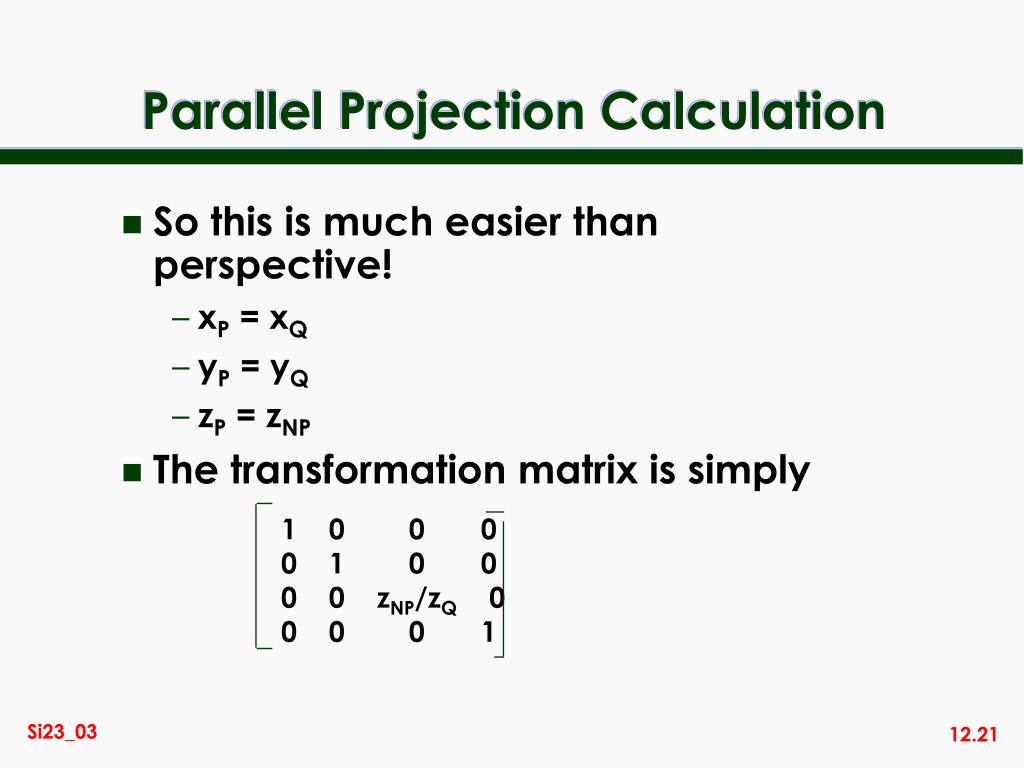 Parallel Projection Calculation

So this is much easier than perspective!

– $x_P = x_Q$
– $y_P = y_Q$
– $z_P = z_{NP}$

The transformation matrix is simply

$\begin{bmatrix} 1 & 0 & 0 & 0 \\ 0 & 1 & 0 & 0 \\ 0 & 0 & z_{NP}/z_Q & 0 \\ 0 & 0 & 0 & 1 \end{bmatrix}$

Si23_03

12.21